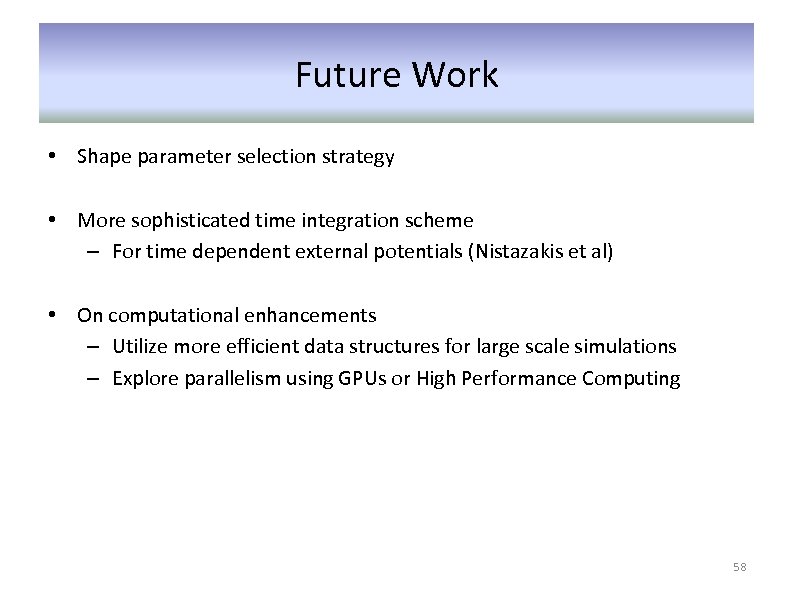 Future Work

• Shape parameter selection strategy

• More sophisticated time integration scheme
 – For time dependent external potentials (Nistazakis et al)

• On computational enhancements
 – Utilize more efficient data structures for large scale simulations
 – Explore parallelism using GPUs or High Performance Computing

58